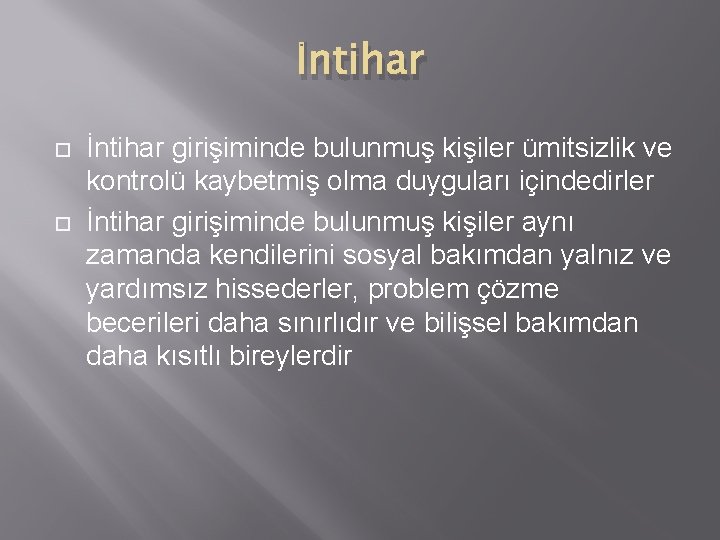 İntihar

İntihar girişiminde bulunmuş kişiler ümitsizlik ve kontrolü kaybetmiş olma duyguları içindedirler

İntihar girişiminde bulunmuş kişiler aynı zamanda kendilerini sosyal bakımdan yalnız ve yardımsız hissederler, problem çözme becerileri daha sınırlıdır ve bilişsel bakımdan daha kısıtlı bireylerdir